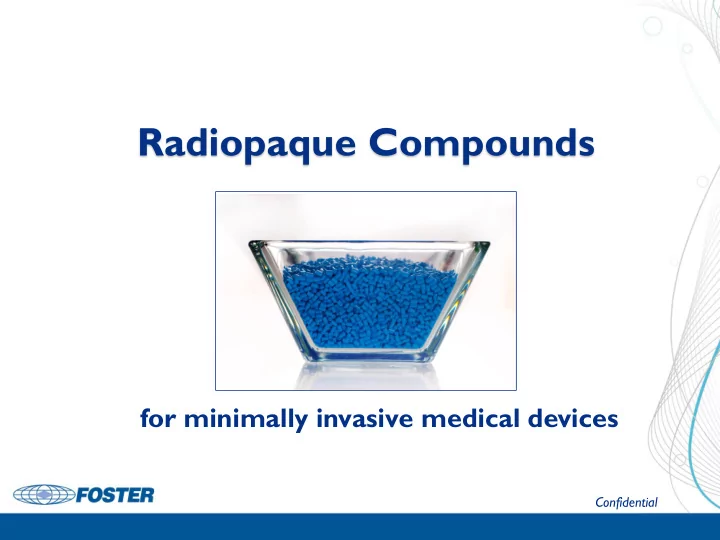 Radiopaque Compounds

for minimally invasive medical devices

FOSTER

Confidential